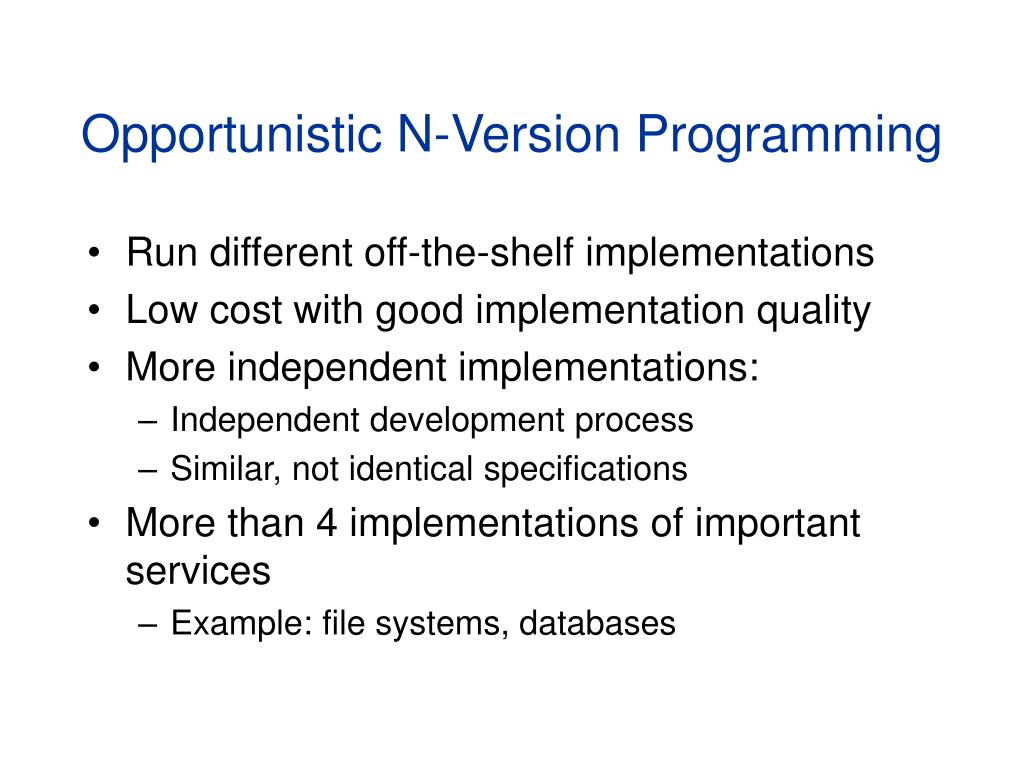 Opportunistic N-Version Programming

• Run different off-the-shelf implementations
• Low cost with good implementation quality
• More independent implementations:
  – Independent development process
  – Similar, not identical specifications
• More than 4 implementations of important services
  – Example: file systems, databases